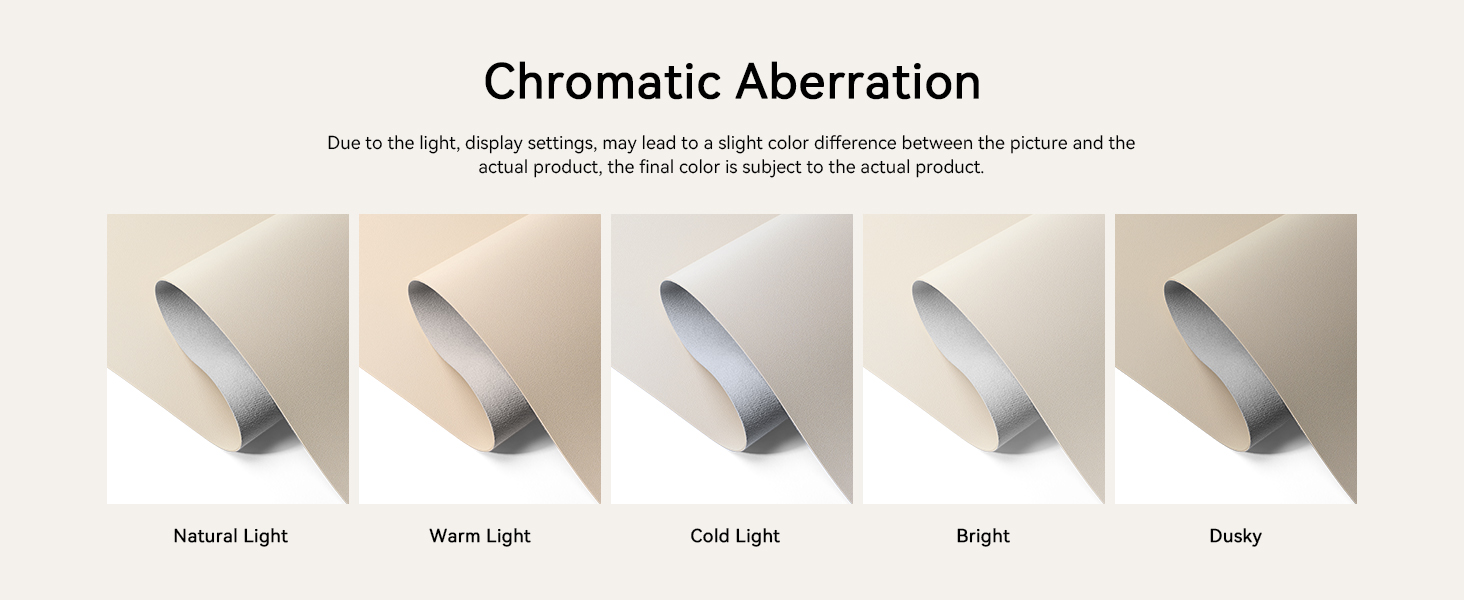 Chromatic Aberration

Due to the light, display settings, may lead to a slight color difference between the picture and the actual product, the final color is subject to the actual product.

Natural Light

Warm Light

Cold Light

Bright

Dusky